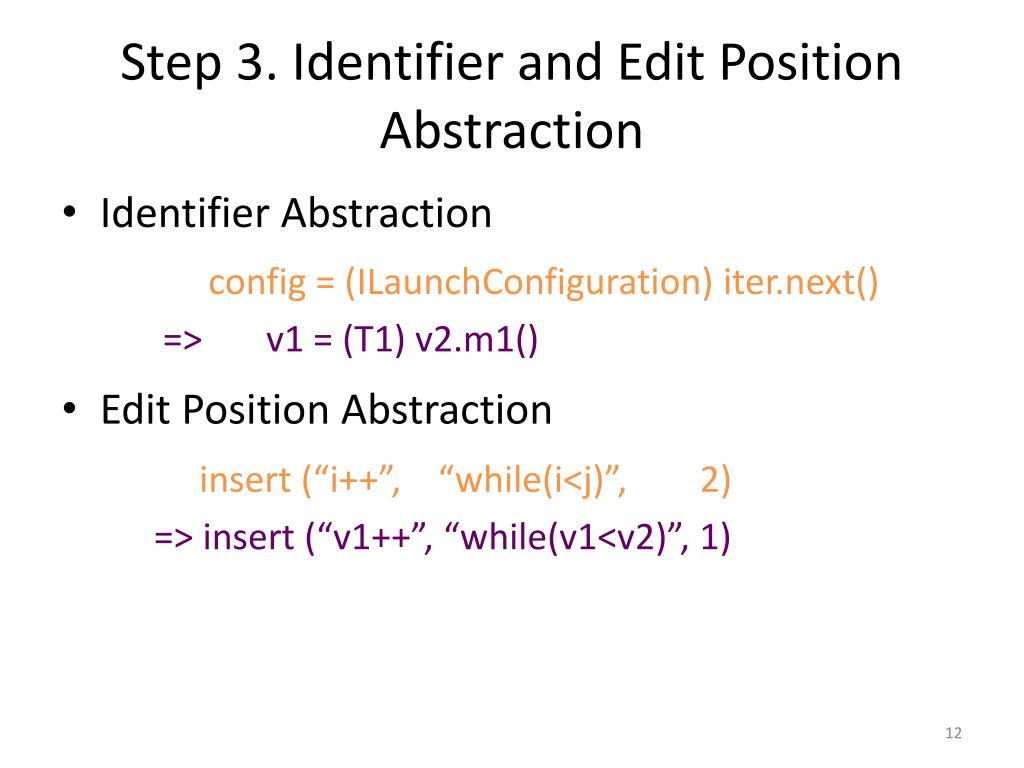 Step 3. Identifier and Edit Position Abstraction

• Identifier Abstraction

config = (ILaunchConfiguration) iter.next()
=> v1 = (T1) v2.m1()

• Edit Position Abstraction

insert (“i++”, “while(i<j)”, 2)
=> insert (“v1++”, “while(v1<v2)”, 1)

12